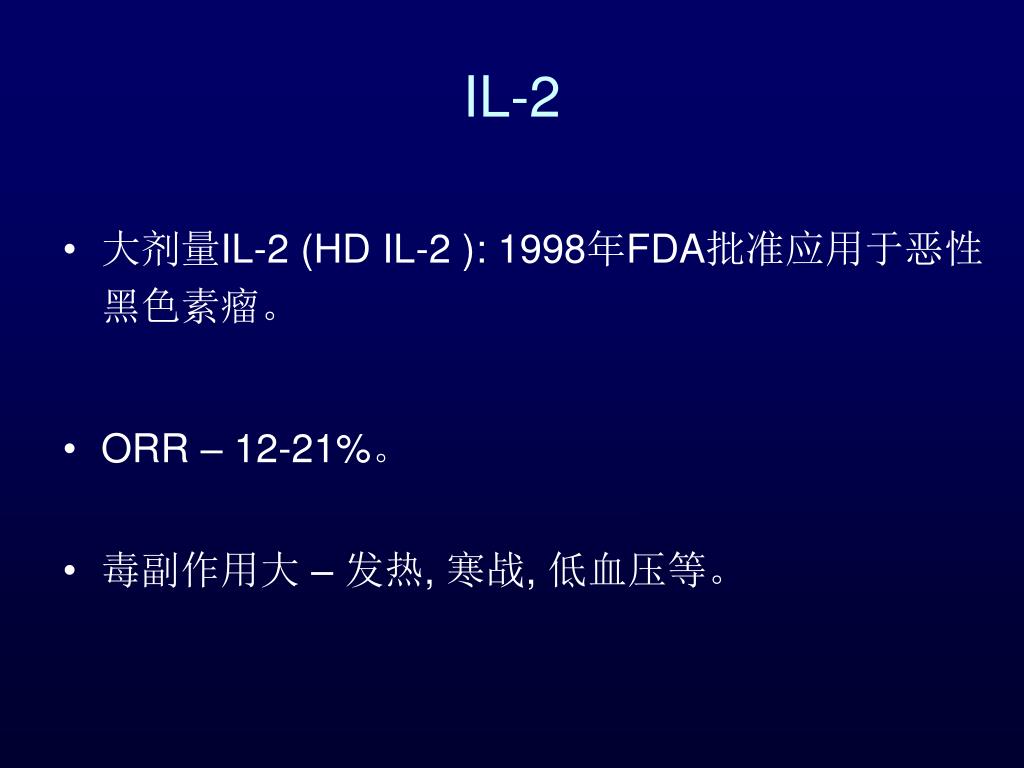 IL-2

• 大剂量IL-2 (HD IL-2 ): 1998年FDA批准应用于恶性黑色素瘤。

• ORR – 12-21%。

• 毒副作用大 – 发热, 寒战, 低血压等。